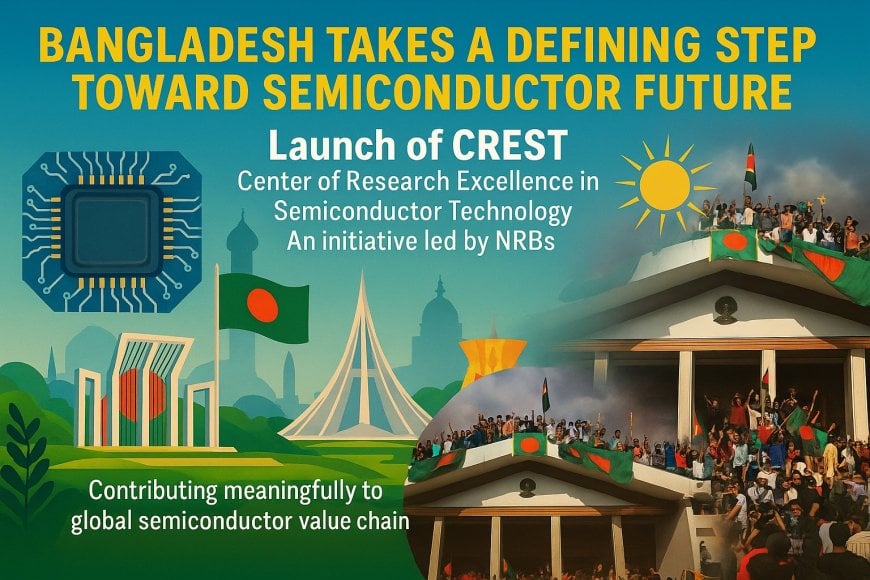 BANGLADESH TAKES A DEFINING STEP TOWARD SEMICONDUCTOR FUTURE

Launch of CREST

Center of Research Excellence in Semiconductor Technology
An initiative led by NRBs

Contributing meaningfully to global semiconductor value chain